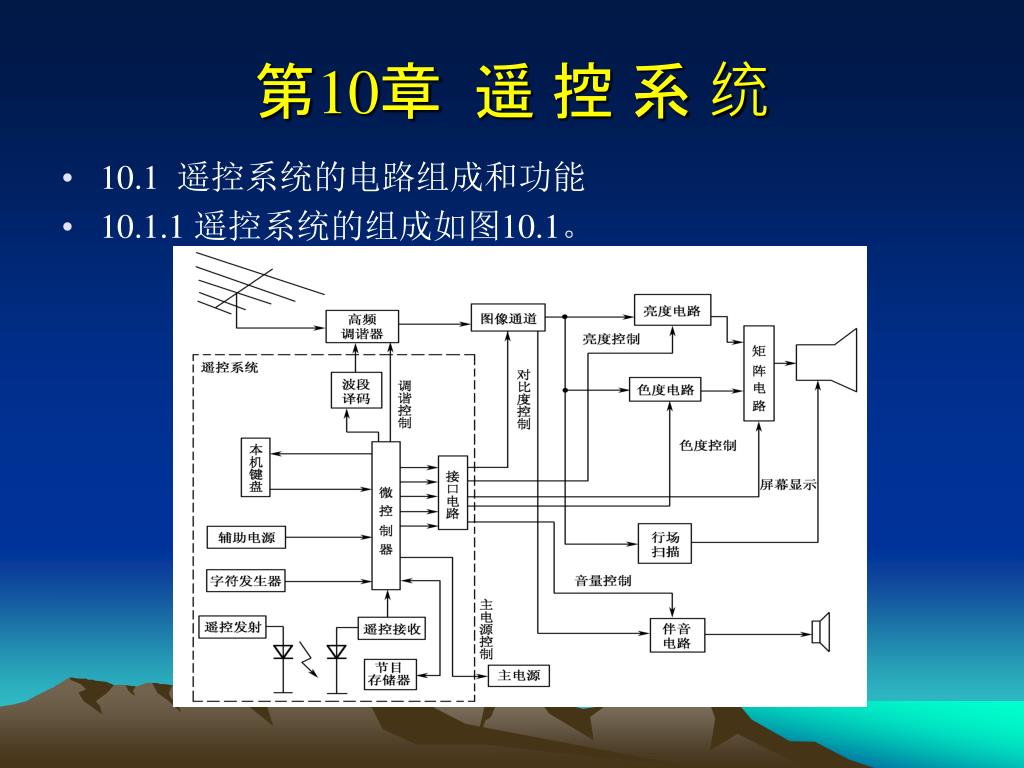 第10章 遥 控 系 统

• 10.1 遥控系统的电路组成和功能
• 10.1.1 遥控系统的组成如图10.1。

高频调谐器
图像通道
亮度电路
亮度控制
矩阵电路
遥控系统
波段译码
调谐控制
对比度控制
色度电路
色度控制
本机键盘
微控制器
接口电路
屏幕显示
辅助电源
行场扫描
字符发生器
音量控制
主电源控制
遥控发射
遥控接收
伴音电路
节目存储器
主电源